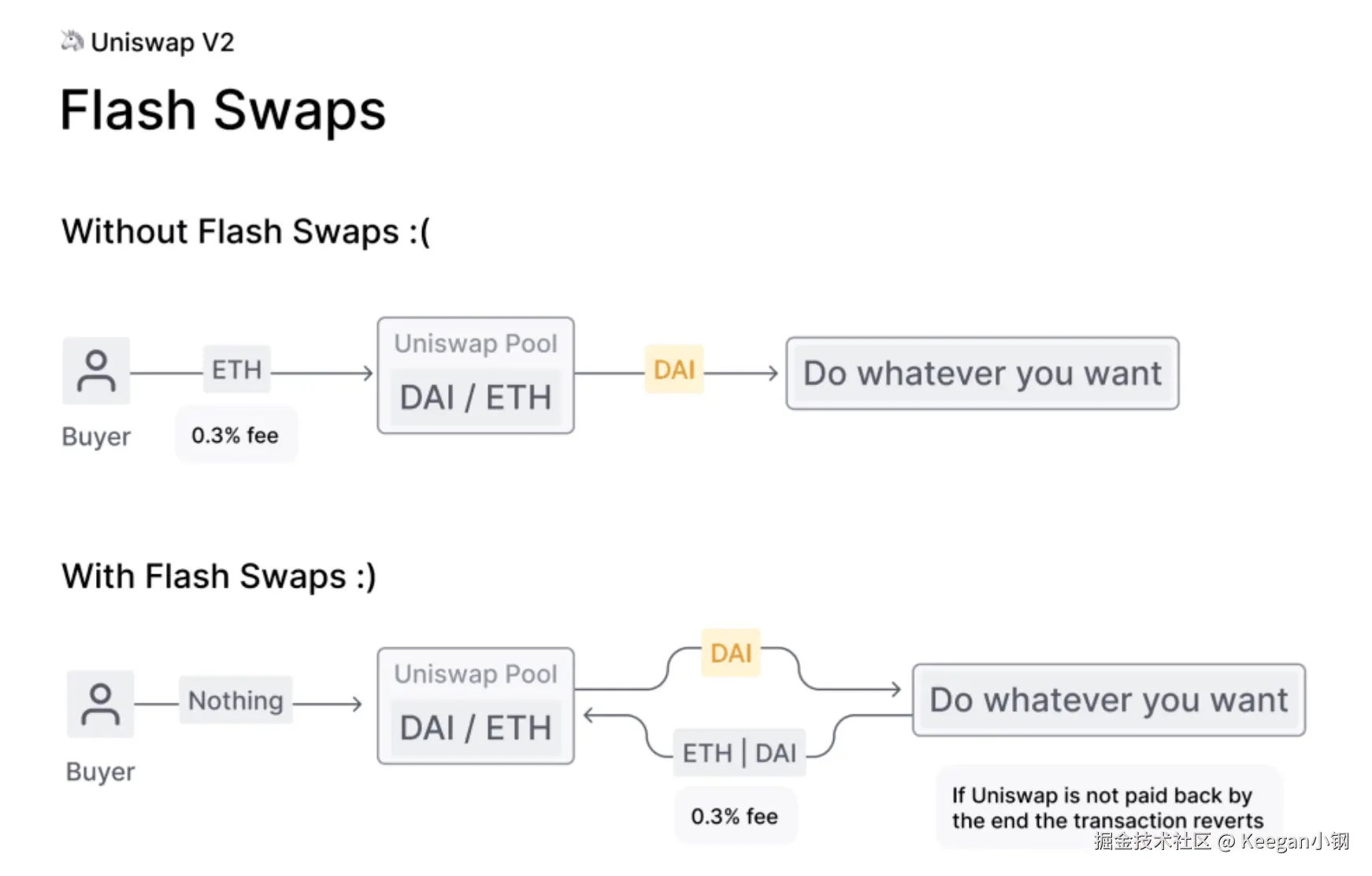 Uniswap V2

Flash Swaps

Without Flash Swaps :(

Buyer

ETH

0.3% fee

Uniswap Pool

DAI / ETH

DAI

Do whatever you want

With Flash Swaps :)

Buyer

Nothing

Uniswap Pool

DAI / ETH

DAI

ETH | DAI

0.3% fee

Do whatever you want

If Uniswap is not paid back by the end the transaction reverts

掘金技术社区 @ Keegan小钢